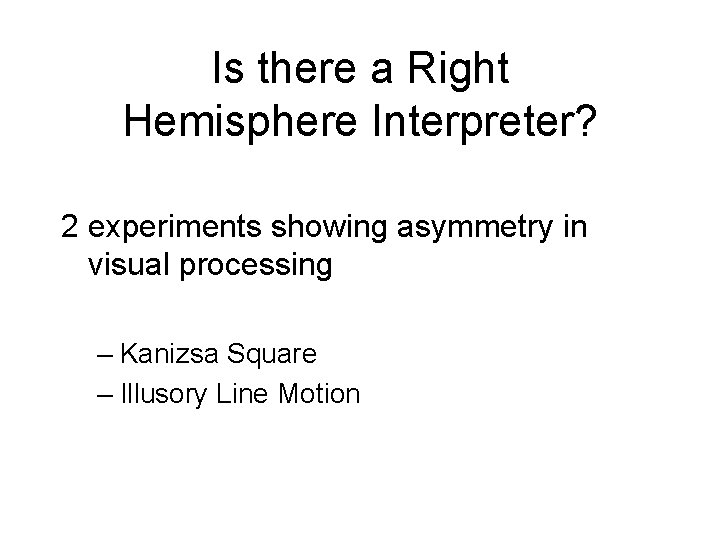 Is there a Right Hemisphere Interpreter?

2 experiments showing asymmetry in visual processing

– Kanizsa Square
– Illusory Line Motion